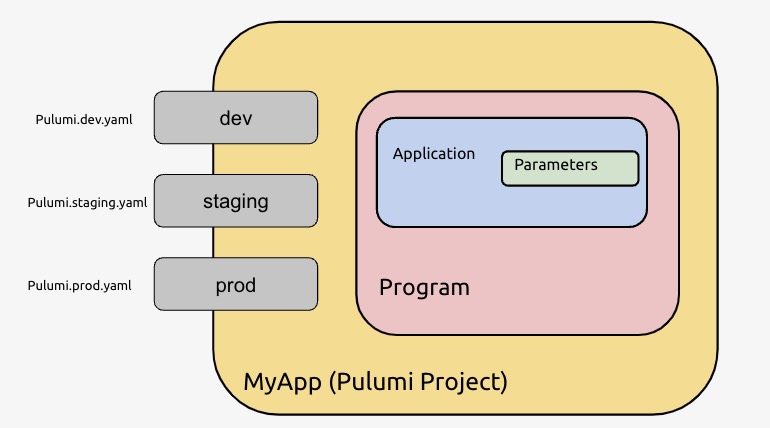 Pulumi.dev.yaml
dev

Pulumi.staging.yaml
staging

Pulumi.prod.yaml
prod

Application
Parameters

Program

MyApp (Pulumi Project)